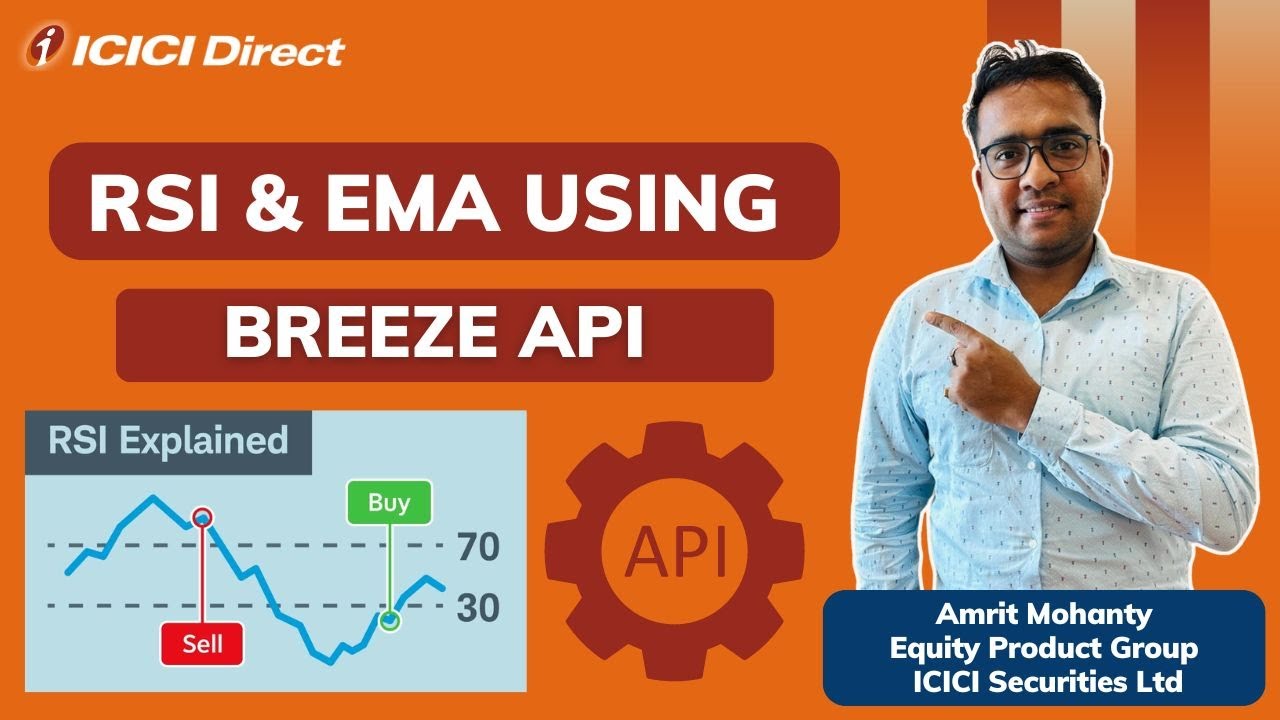 ICICI Direct

RSI & EMA USING

BREEZE API

RSI Explained

Buy

70

30

Sell

API

Amrit Mohanty
Equity Product Group
ICICI Securities Ltd